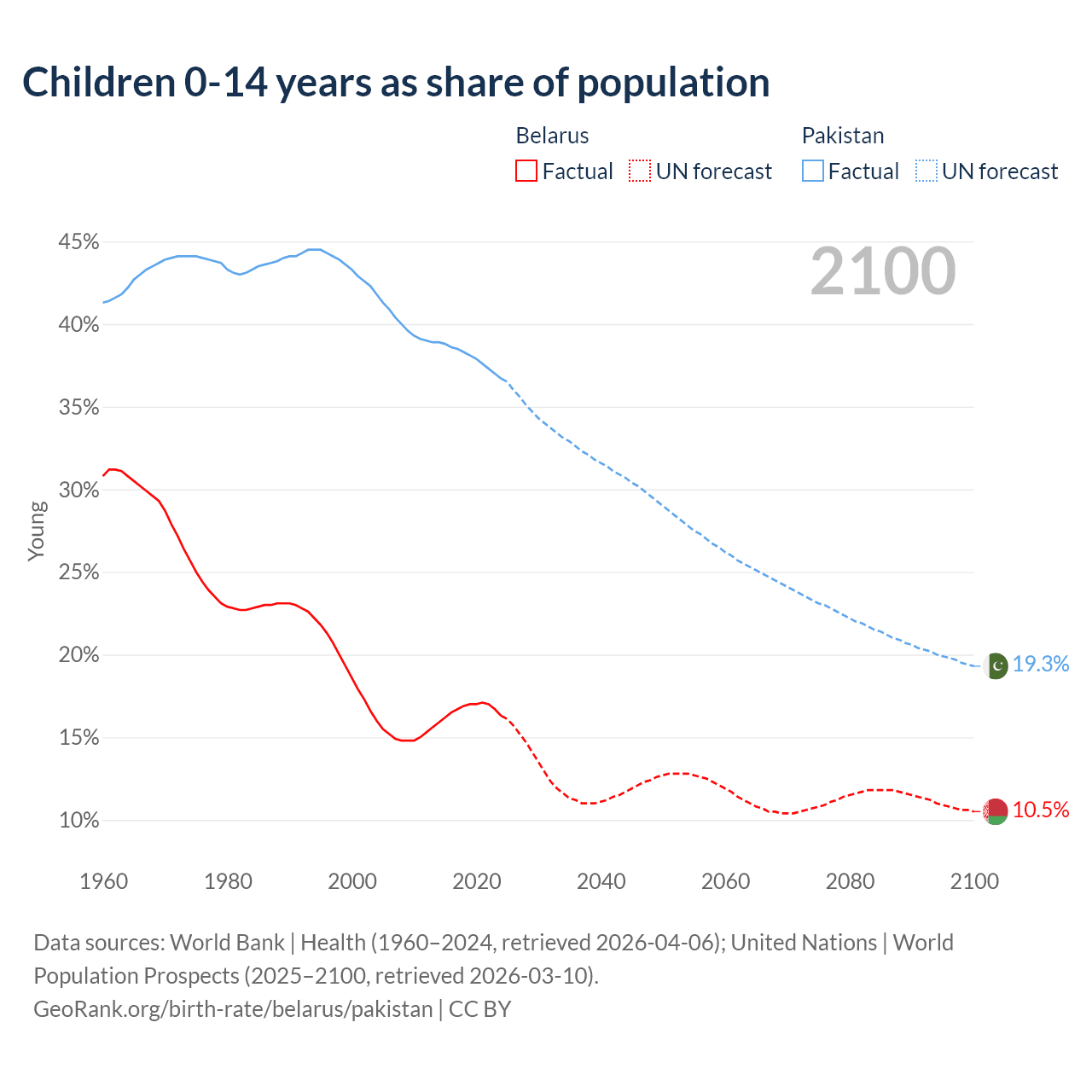 Children 0-14 years as share of population

Belarus
Factual UN forecast

Pakistan
Factual UN forecast

2100

45%
40%
35%
30%
25%
20%
15%
10%

Young

19.3%
10.5%

1960 1980 2000 2020 2040 2060 2080 2100

Data sources: World Bank | Health (1960–2024, retrieved 2026-04-06); United Nations | World Population Prospects (2025–2100, retrieved 2026-03-10).
GeoRank.org/birth-rate/belarus/pakistan | CC BY